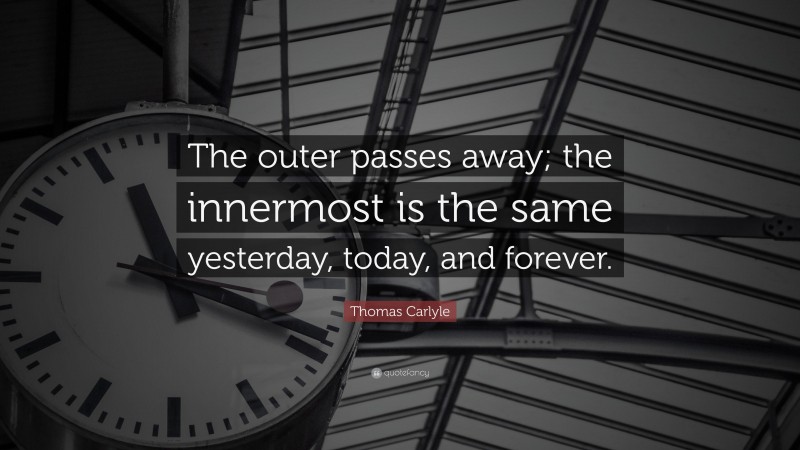 The outer passes away; the innermost is the same yesterday, today, and forever.

Thomas Carlyle

quotefancy